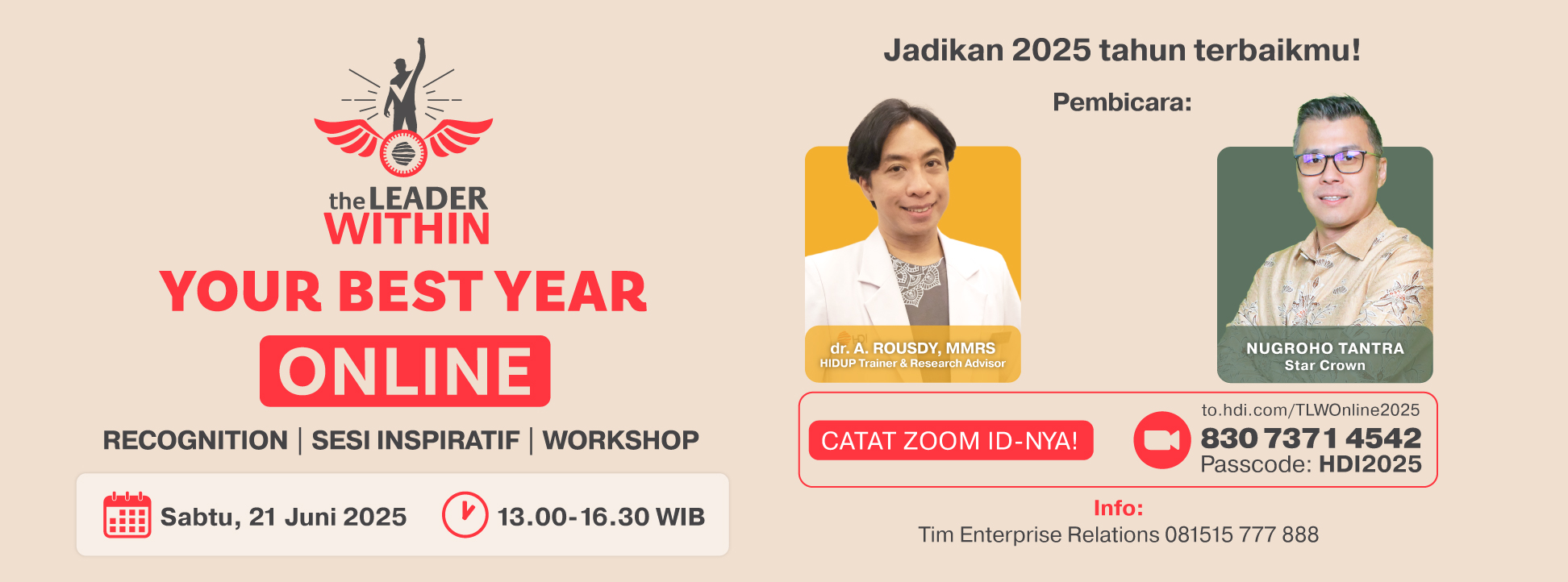 the LEADER WITHIN

YOUR BEST YEAR

ONLINE

RECOGNITION | SESI INSPIRATIF | WORKSHOP

Sabtu, 21 Juni 2025

13.00-16.30 WIB

Jadikan 2025 tahun terbaikmu!

Pembicara:

dr. A. ROUSDY, MMRS
HIDUP Trainer & Research Advisor

NUGROHO TANTRA
Star Crown

CATAT ZOOM ID-NYA!

to.hdi.com/TLWOnline2025
830 7371 4542
Passcode: HDI2025

Info:
Tim Enterprise Relations 081515 777 888